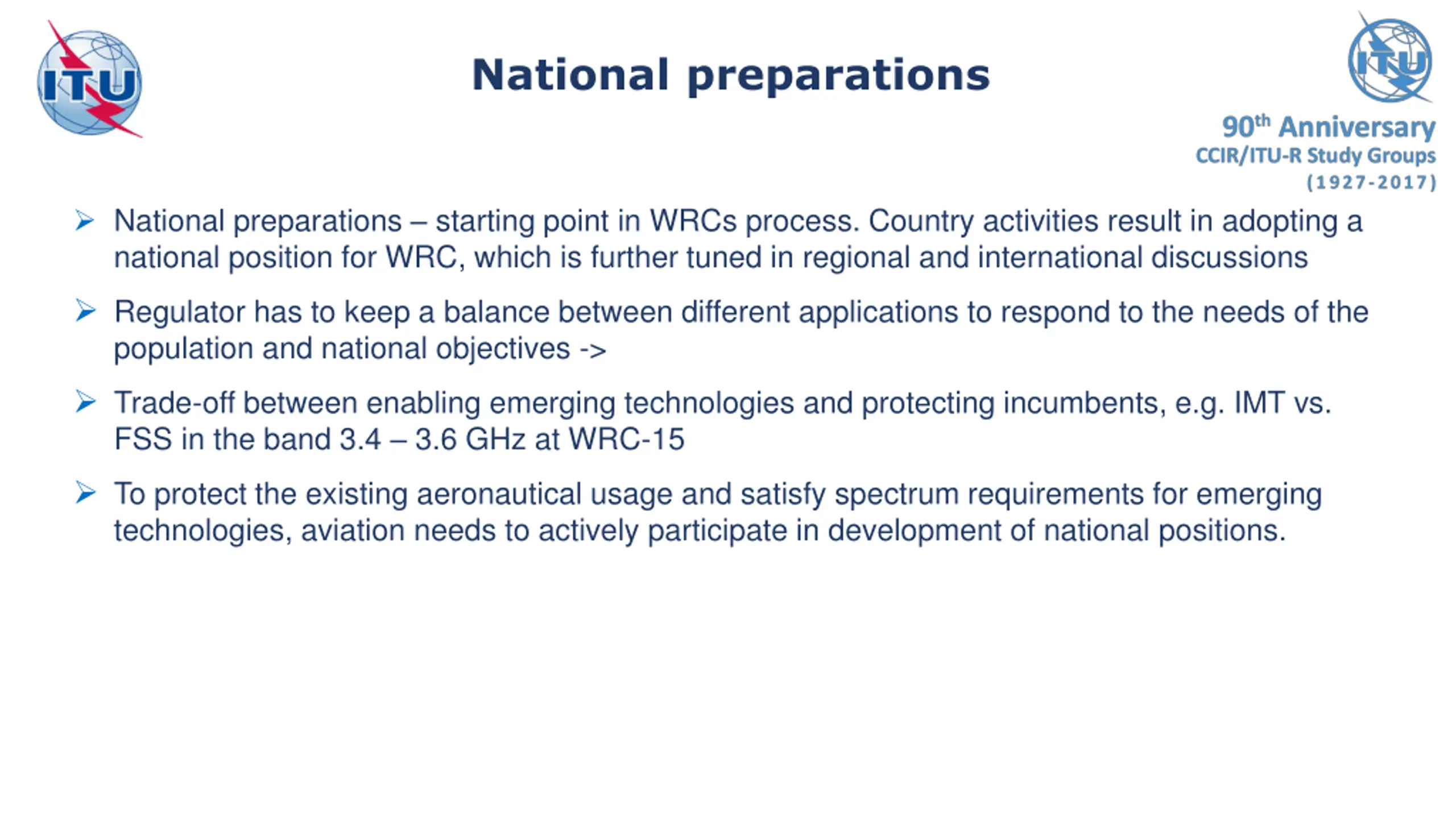 ITU

National preparations

ITU
90th Anniversary
CCIR/ITU-R Study Groups
(1927-2017)

➢ National preparations – starting point in WRCs process. Country activities result in adopting a national position for WRC, which is further tuned in regional and international discussions

➢ Regulator has to keep a balance between different applications to respond to the needs of the population and national objectives ->

➢ Trade-off between enabling emerging technologies and protecting incumbents, e.g. IMT vs. FSS in the band 3.4 – 3.6 GHz at WRC-15

➢ To protect the existing aeronautical usage and satisfy spectrum requirements for emerging technologies, aviation needs to actively participate in development of national positions.